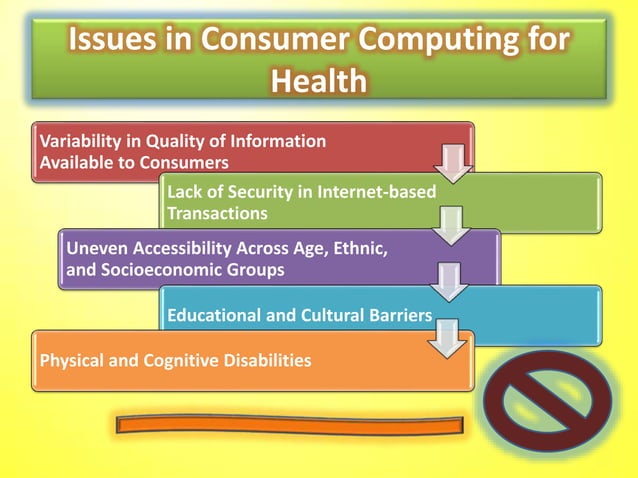 Issues in Consumer Computing for Health

Variability in Quality of Information Available to Consumers

Lack of Security in Internet-based Transactions

Uneven Accessibility Across Age, Ethnic, and Socioeconomic Groups

Educational and Cultural Barriers

Physical and Cognitive Disabilities